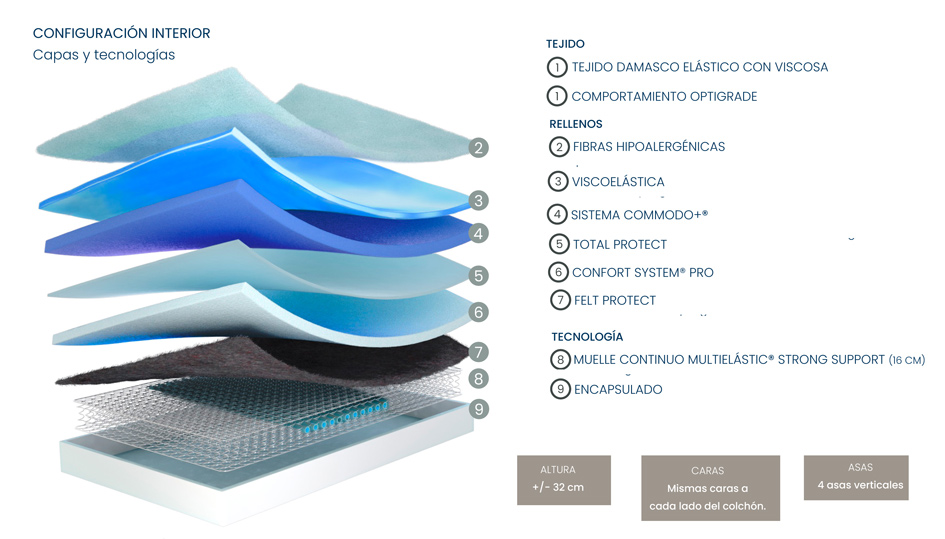 CONFIGURACIÓN INTERIOR
Capas y tecnologías

2
3
4
5
6
7
8
9

TEJIDO
1 TEJIDO DAMASCO ELÁSTICO CON VISCOSA
1 COMPORTAMIENTO OPTIGRADE
RELLENOS
2 FIBRAS HIPOALERGÉNICAS
3 VISCOELÁSTICA
4 SISTEMA COMMODO+®
5 TOTAL PROTECT
6 CONFORT SYSTEM® PRO
7 FELT PROTECT
TECNOLOGÍA
8 MUELLE CONTINUO MULTIELÁSTIC® STRONG SUPPORT (16 CM)
9 ENCAPSULADO

ALTURA
+/- 32 cm

CARAS
Mismas caras a cada lado del colchón.

ASAS
4 asas verticales